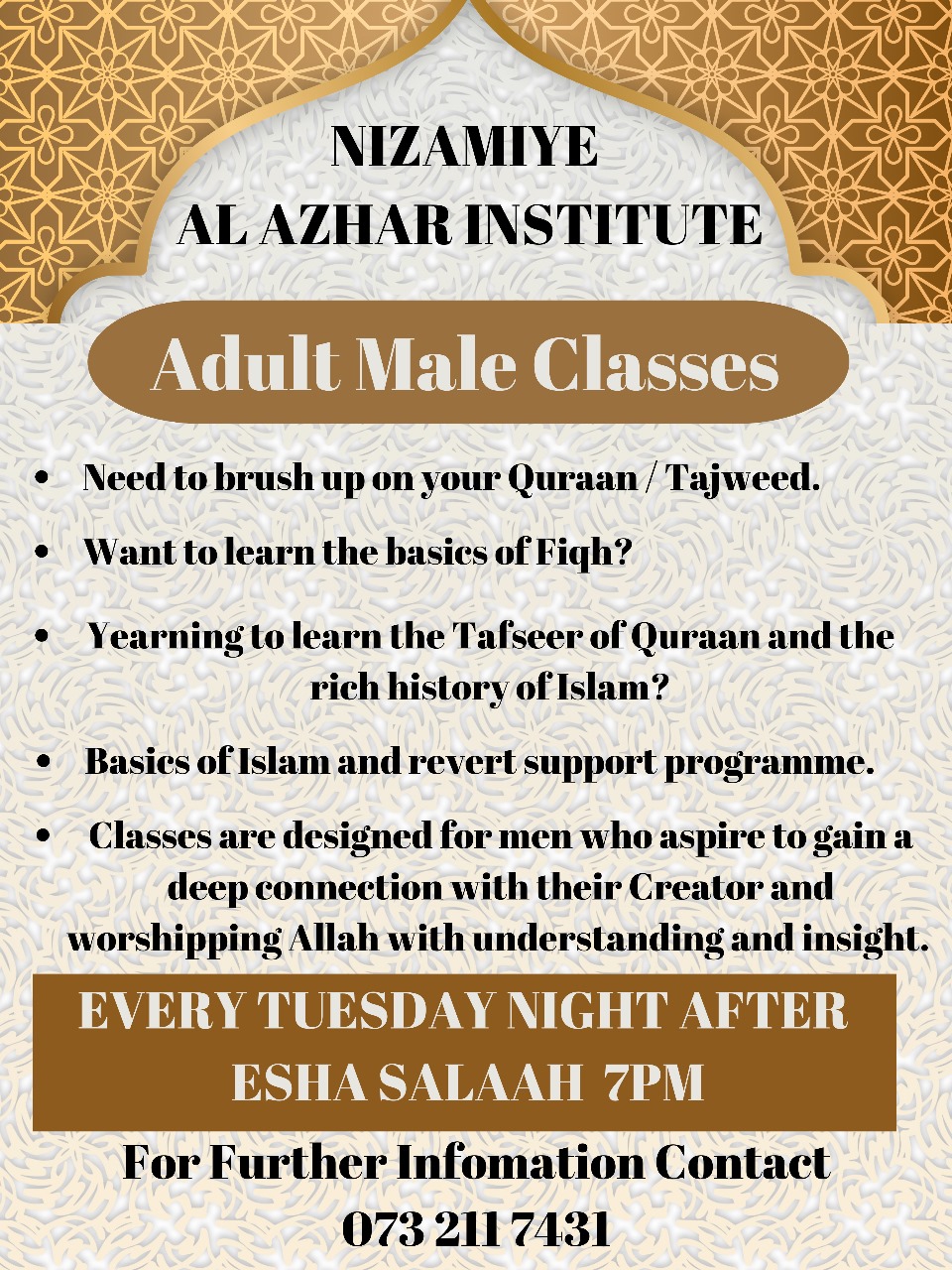 NIZAMIYE
AL AZHAR INSTITUTE

Adult Male Classes

• Need to brush up on your Quraan / Tajweed.

• Want to learn the basics of Fiqh?

• Yearning to learn the Tafseer of Quraan and the rich history of Islam?

• Basics of Islam and revert support programme.

• Classes are designed for men who aspire to gain a deep connection with their Creator and worshipping Allah with understanding and insight.

EVERY TUESDAY NIGHT AFTER ESHA SALAAH 7PM

For Further Infomation Contact
073 211 7431